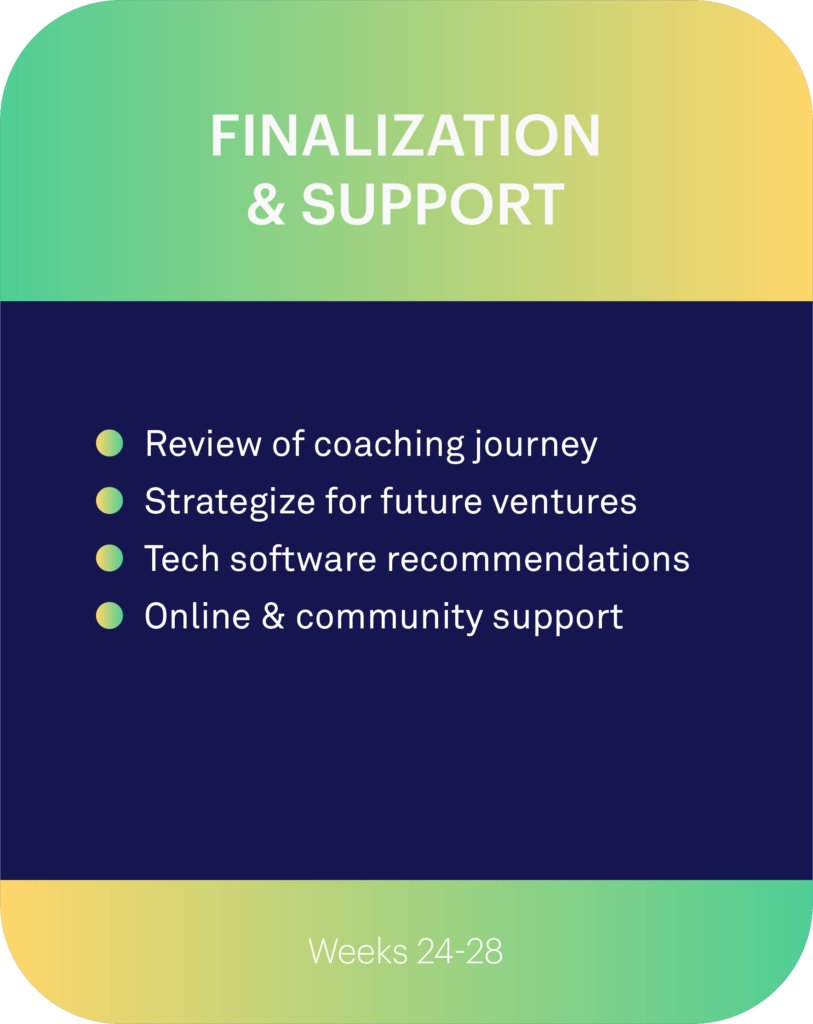 FINALIZATION & SUPPORT

- Review of coaching journey
- Strategize for future ventures
- Tech software recommendations
- Online & community support

Weeks 24-28